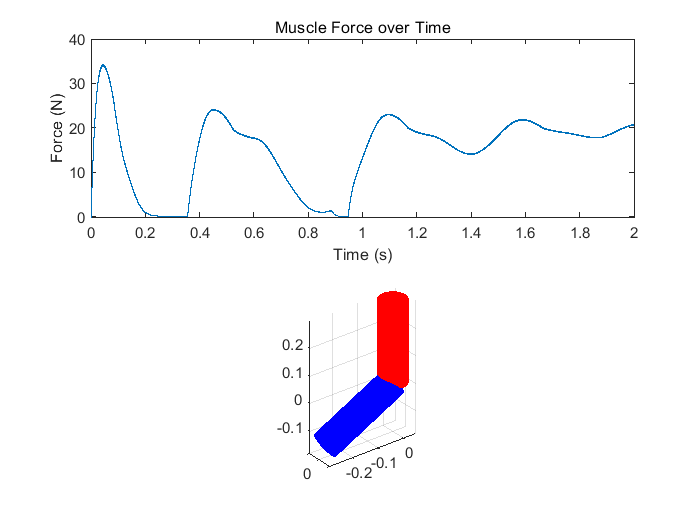 Muscle Force over Time

40
30
20
10
0

Force (N)

0
0.2
0.4
0.6
0.8
1
1.2
1.4
1.6
1.8
2

Time (s)

0.2
0.1
0
-0.1

0
-0.2
-0.1
0